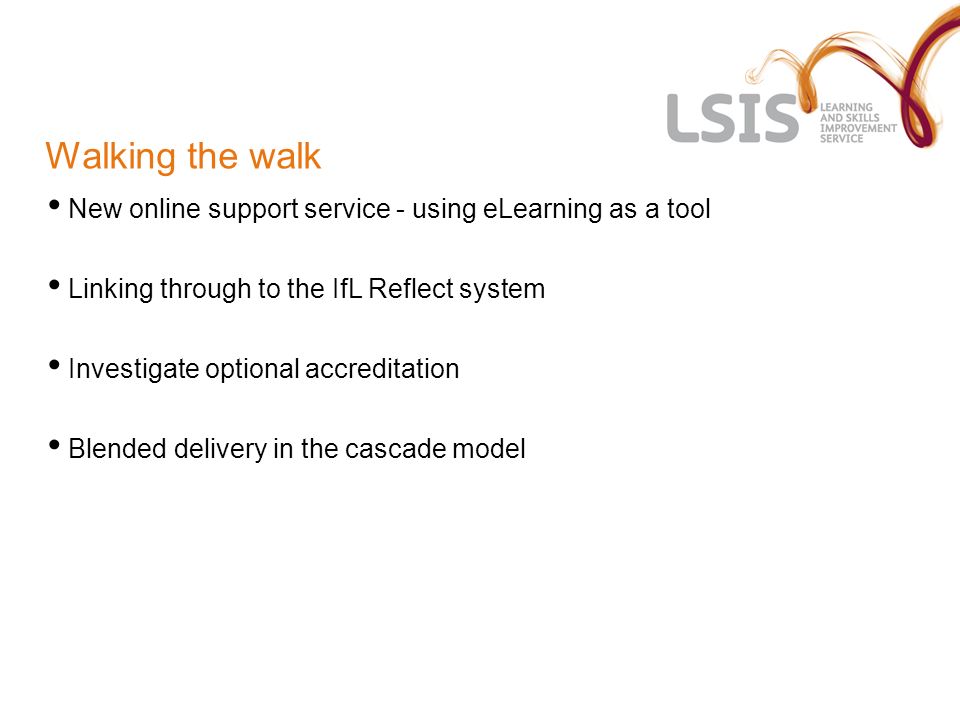 LSIS LEARNING AND SKILLS IMPROVEMENT SERVICE

Walking the walk

• New online support service - using eLearning as a tool

• Linking through to the IfL Reflect system

• Investigate optional accreditation

• Blended delivery in the cascade model